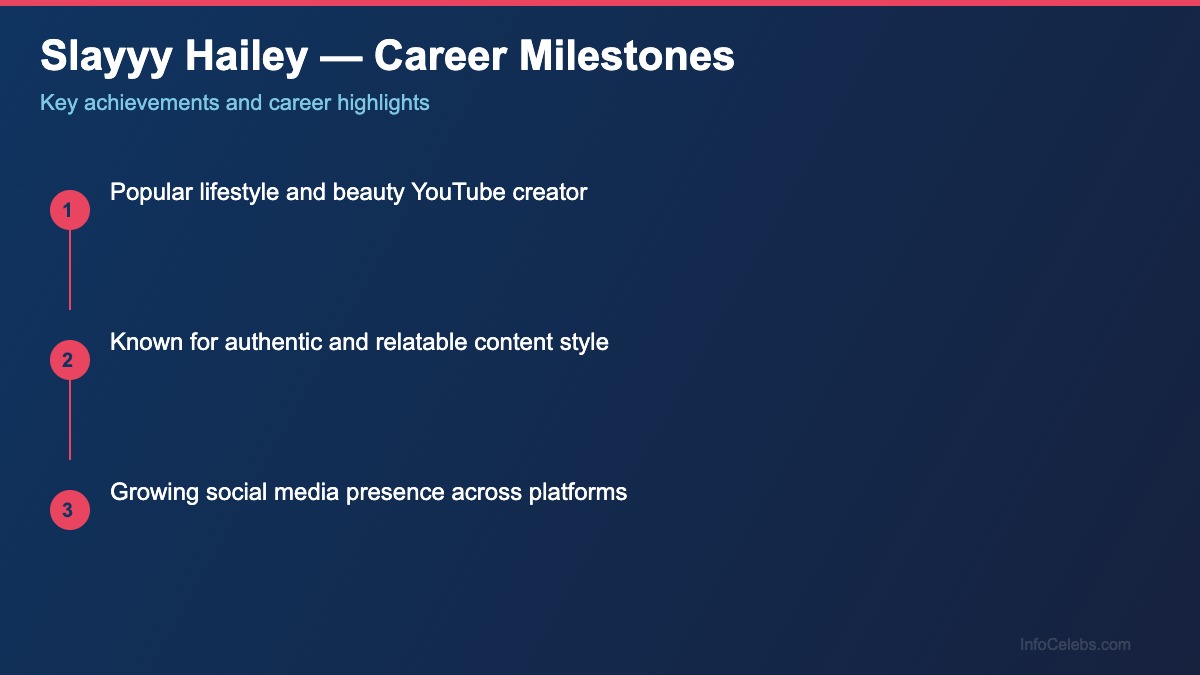 Slayyy Hailey — Career Milestones

Key achievements and career highlights

1
Popular lifestyle and beauty YouTube creator

2
Known for authentic and relatable content style

3
Growing social media presence across platforms

InfoCelebs.com